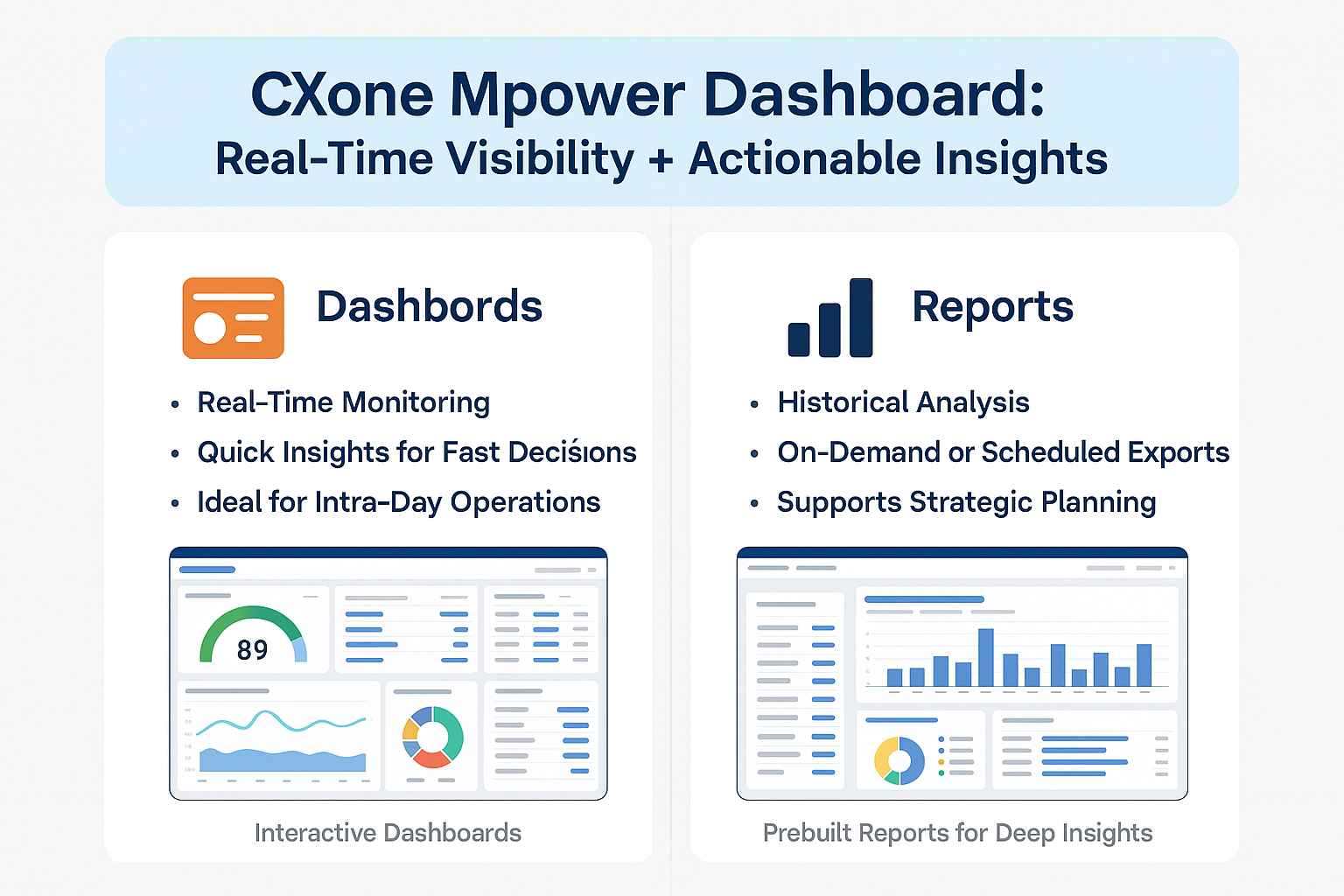 CXone Mpower Dashboard:
Real-Time Visibility + Actionable Insights

Dashbords

• Real-Time Monitoring
• Quick Insights for Fast Decisions
• Ideal for Intra-Day Operations

89

Interactive Dashboards

Reports

• Historical Analysis
• On-Demand or Scheduled Exports
• Supports Strategic Planning

Prebuilt Reports for Deep Insights